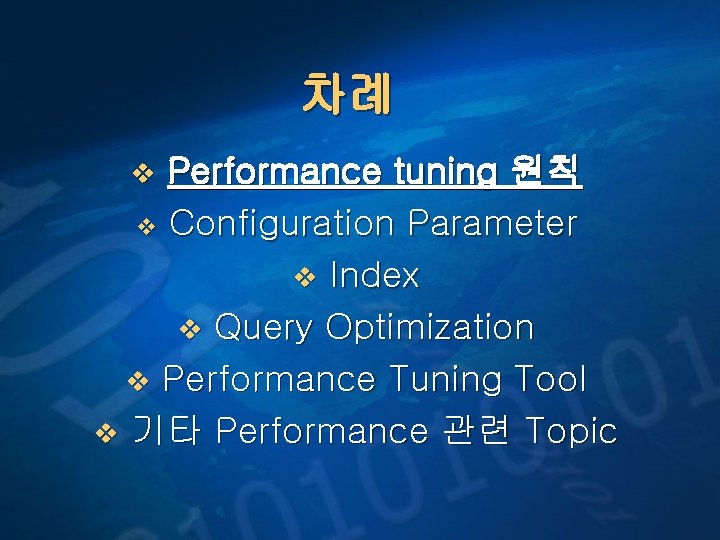 차례

❖ Performance tuning 원칙
❖ Configuration Parameter
❖ Index
❖ Query Optimization
❖ Performance Tuning Tool
❖ 기타 Performance 관련 Topic